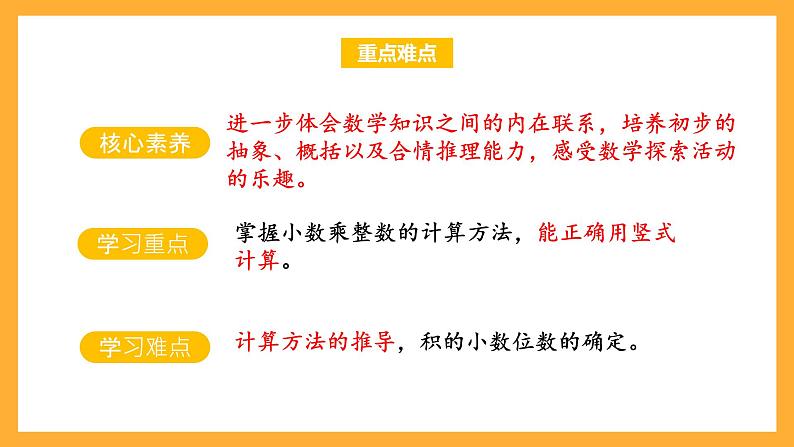 重点难点

核心素养

进一步体会数学知识之间的内在联系，培养初步的抽象、概括以及合情推理能力，感受数学探索活动的乐趣。

学习重点

掌握小数乘整数的计算方法，能正确用竖式计算。

学习难点

计算方法的推导，积的小数位数的确定。